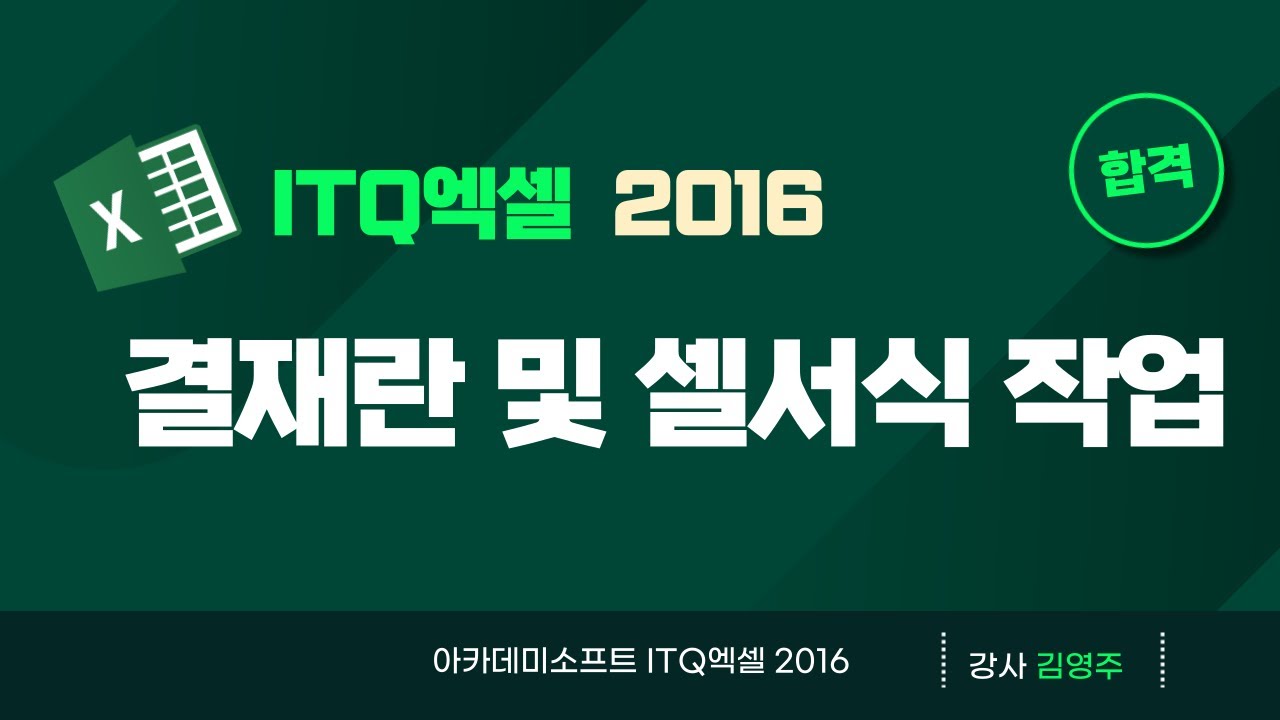 X

ITQ엑셀 2016

합격

결재란 및 셀서식 작업

아카데미소프트 ITQ엑셀 2016

강사 김영주